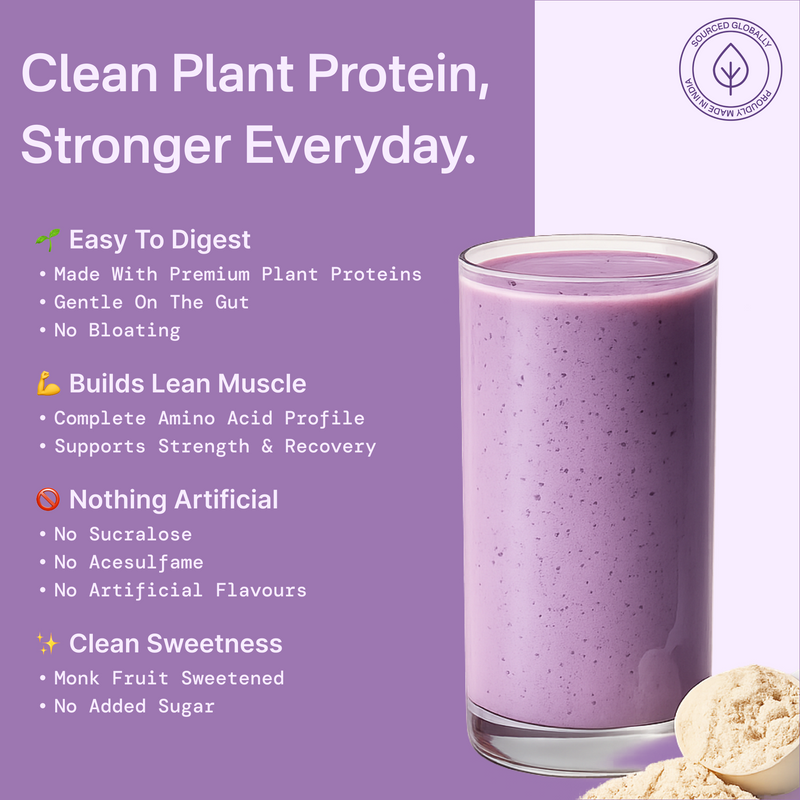 Clean Plant Protein, Stronger Everyday.

SOURCED GLOBALLY PROUDLY MADE IN INDIA

🌱 Easy To Digest
• Made With Premium Plant Proteins
• Gentle On The Gut
• No Bloating

💪 Builds Lean Muscle
• Complete Amino Acid Profile
• Supports Strength & Recovery

🚫 Nothing Artificial
• No Sucralose
• No Acesulfame
• No Artificial Flavours

✨ Clean Sweetness
• Monk Fruit Sweetened
• No Added Sugar